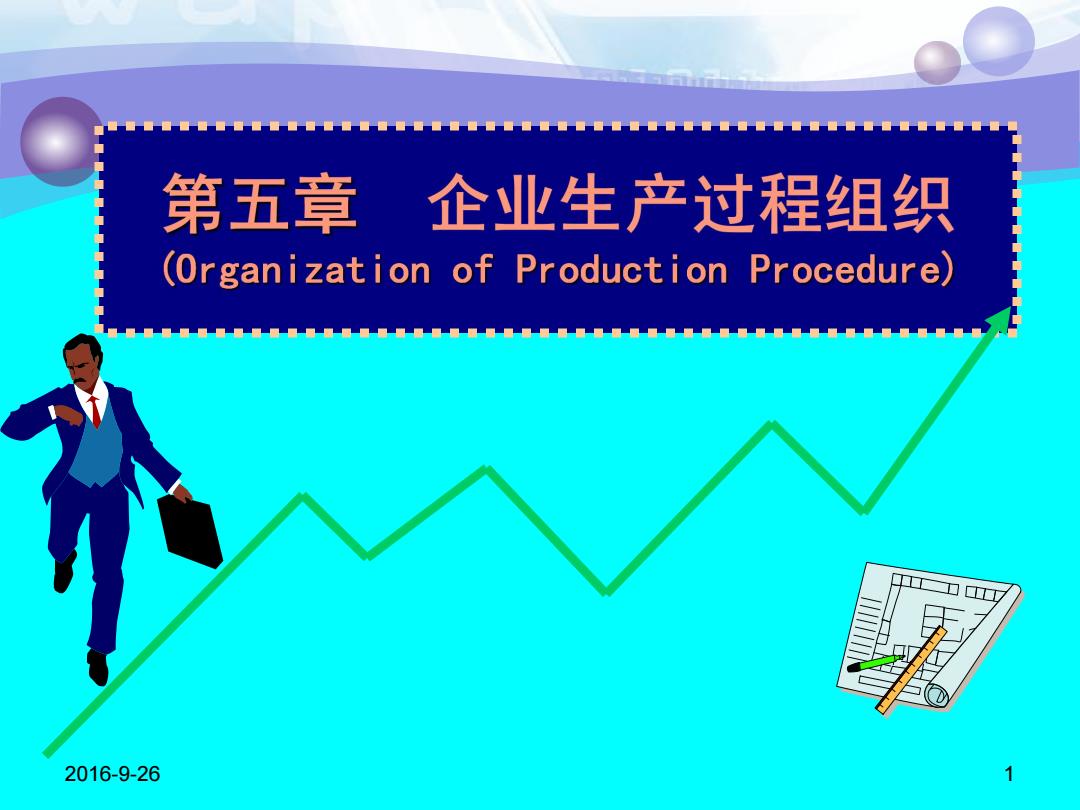 第五章 企业生产过程组织
(Organization of Production Procedure)

2016-9-26

1